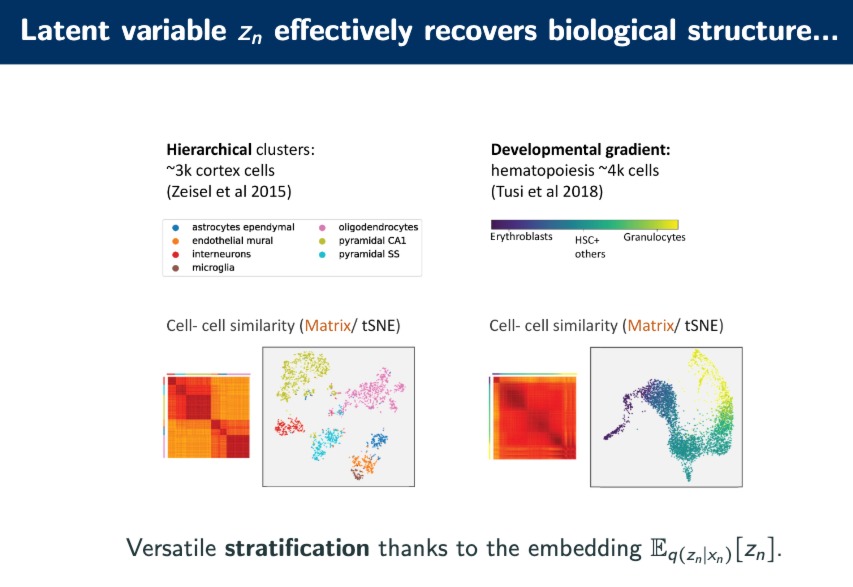 Latent variable $z_n$ effectively recovers biological structure...

Hierarchical clusters:
~3k cortex cells
(Zeisel et al 2015)

astrocytes ependymal
endothelial mural
interneurons
microglia
oligodendrocytes
pyramidal CA1
pyramidal SS

Cell- cell similarity (Matrix/ tSNE)

Developmental gradient:
hematopoiesis ~4k cells
(Tusi et al 2018)

Erythroblasts
HSC+ others
Granulocytes

Cell- cell similarity (Matrix/ tSNE)

Versatile stratification thanks to the embedding $\mathbb{E}_{q(z_n|x_n)}[z_n]$.